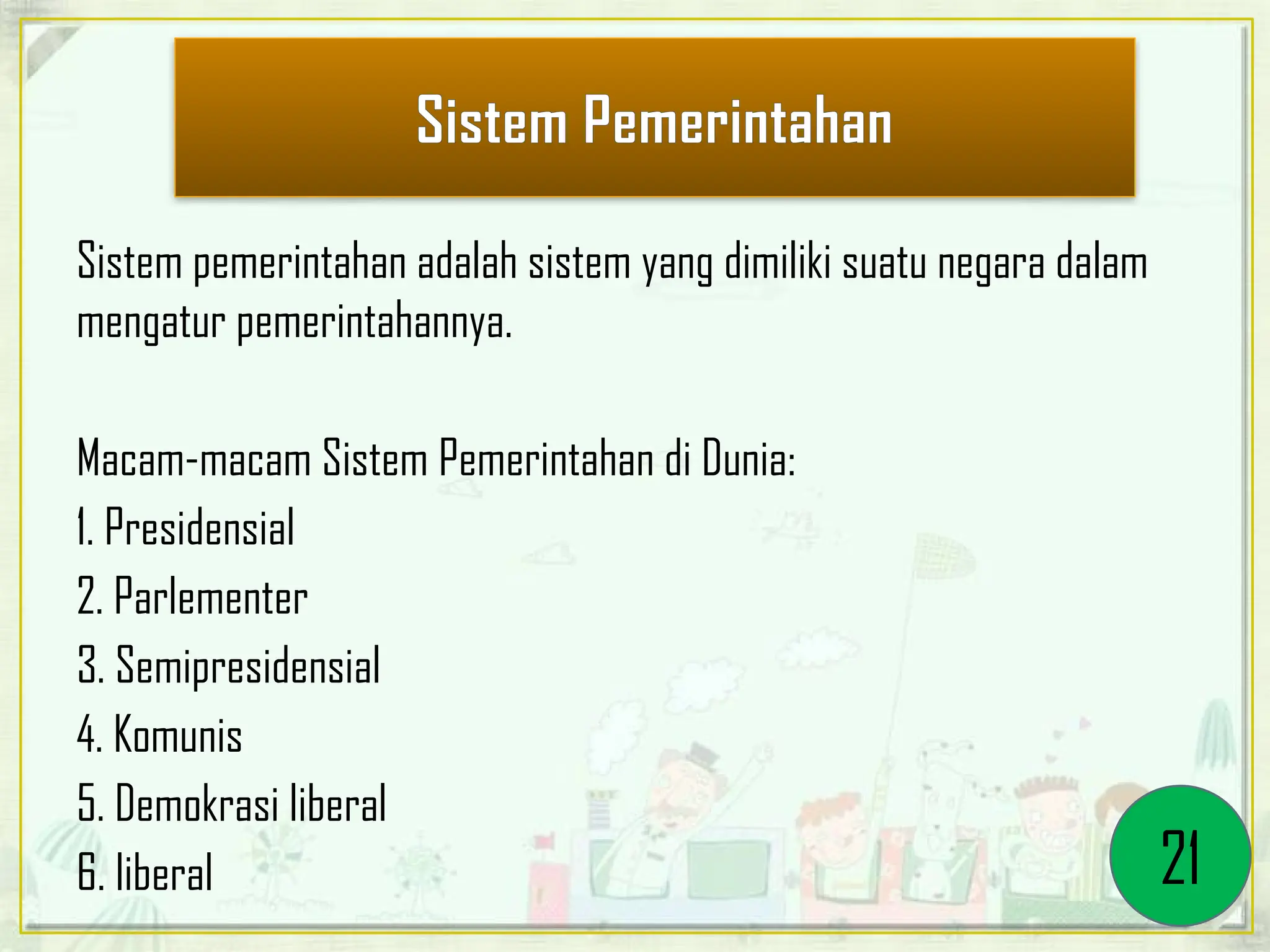 Sistem Pemerintahan

Sistem pemerintahan adalah sistem yang dimiliki suatu negara dalam mengatur pemerintahannya.

Macam-macam Sistem Pemerintahan di Dunia:
1. Presidensial
2. Parlementer
3. Semipresidensial
4. Komunis
5. Demokrasi liberal
6. liberal

21